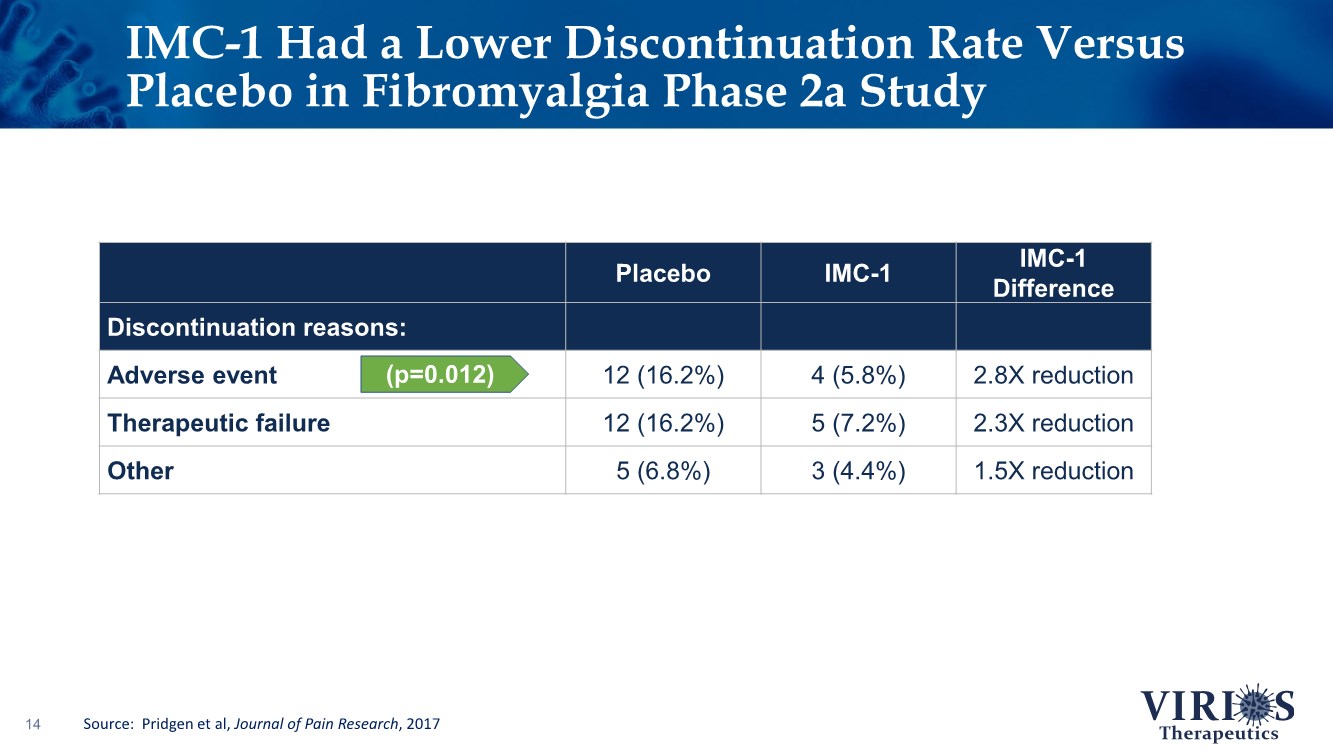 IMC-1 Had a Lower Discontinuation Rate Versus Placebo in Fibromyalgia Phase 2a Study

| | Placebo | IMC-1 | IMC-1 Difference |
|---|---|---|---|
| Discontinuation reasons: | | | |
| Adverse event (p=0.012) | 12 (16.2%) | 4 (5.8%) | 2.8X reduction |
| Therapeutic failure | 12 (16.2%) | 5 (7.2%) | 2.3X reduction |
| Other | 5 (6.8%) | 3 (4.4%) | 1.5X reduction |

14 Source: Pridgen et al, Journal of Pain Research, 2017

VIRIOS Therapeutics